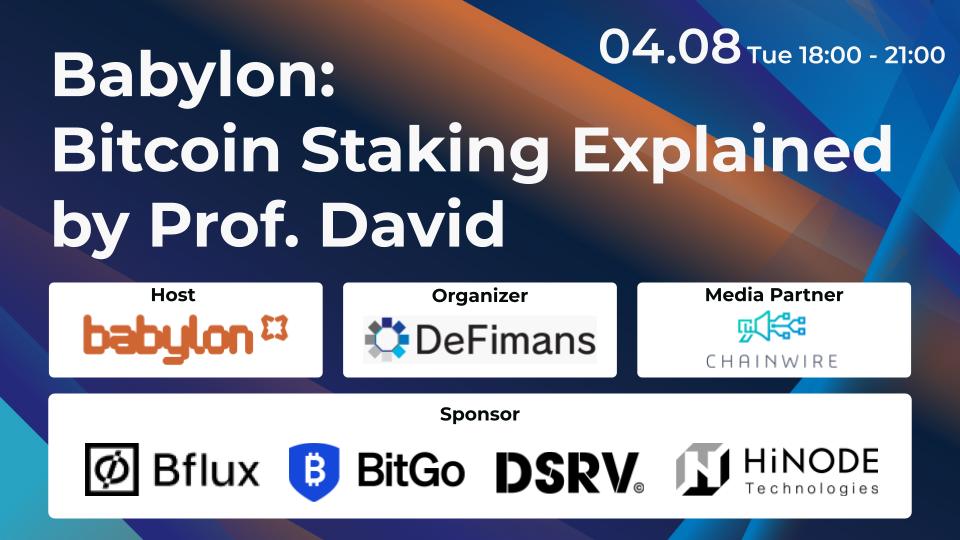 04.08 Tue 18:00 - 21:00

Babylon: Bitcoin Staking Explained by Prof. David

Host
babylon

Organizer
DeFimans

Media Partner
CHAINWIRE

Sponsor
Bflux
BitGo
DSRV
HiNODE Technologies